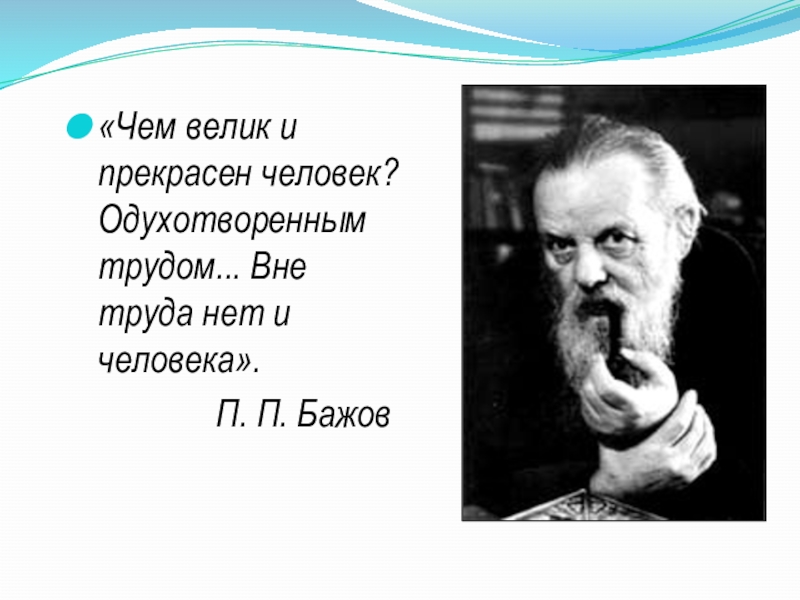 «Чем велик и прекрасен человек? Одухотворенным трудом... Вне труда нет и человека».

П. П. Бажов